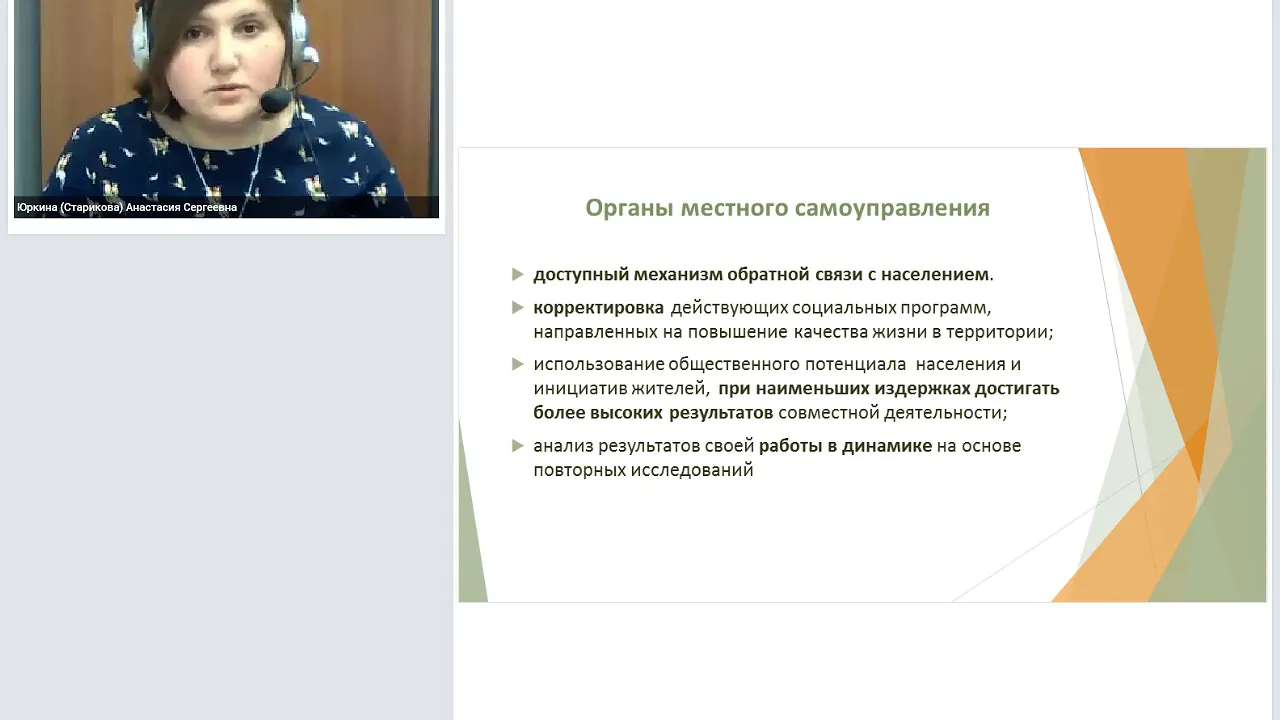 Юркина (Старикова) Анастасия Сергеевна

Органы местного самоуправления

доступный механизм обратной связи с населением.

корректировка действующих социальных программ, направленных на повышение качества жизни в территории;

использование общественного потенциала населения и инициатив жителей, при наименьших издержках достигать более высоких результатов совместной деятельности;

анализ результатов своей работы в динамике на основе повторных исследований